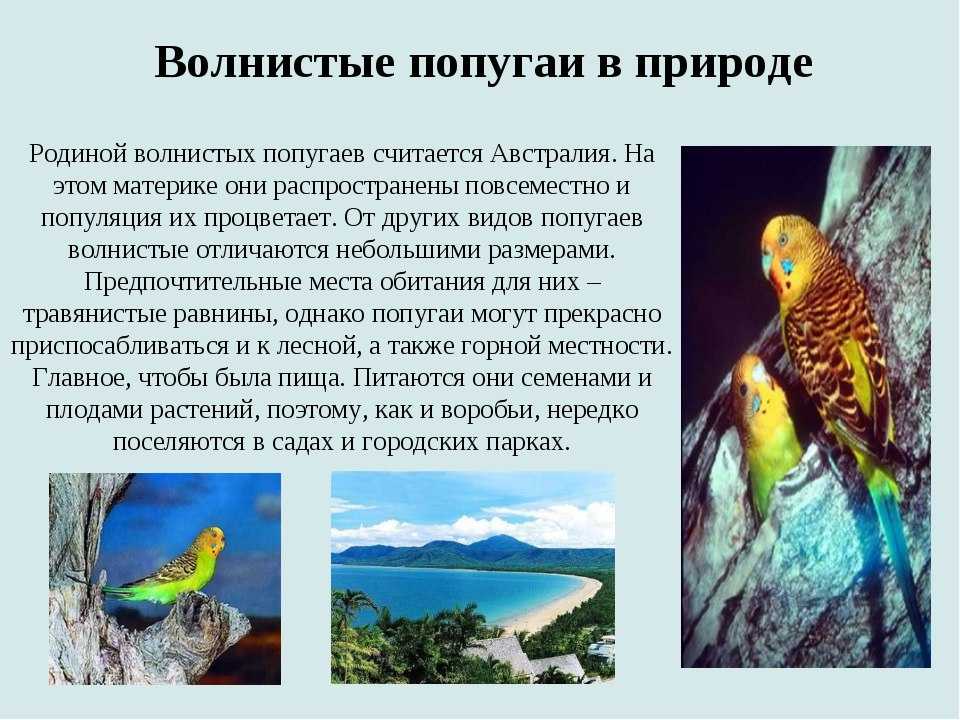 Волнистые попугаи в природе

Родиной волнистых попугаев считается Австралия. На этом материке они распространены повсеместно и популяция их процветает. От других видов попугаев волнистые отличаются небольшими размерами. Предпочтительные места обитания для них – травянистые равнины, однако попугаи могут прекрасно приспосабливаться и к лесной, а также горной местности. Главное, чтобы была пища. Питаются они семенами и плодами растений, поэтому, как и воробьи, нередко поселяются в садах и городских парках.